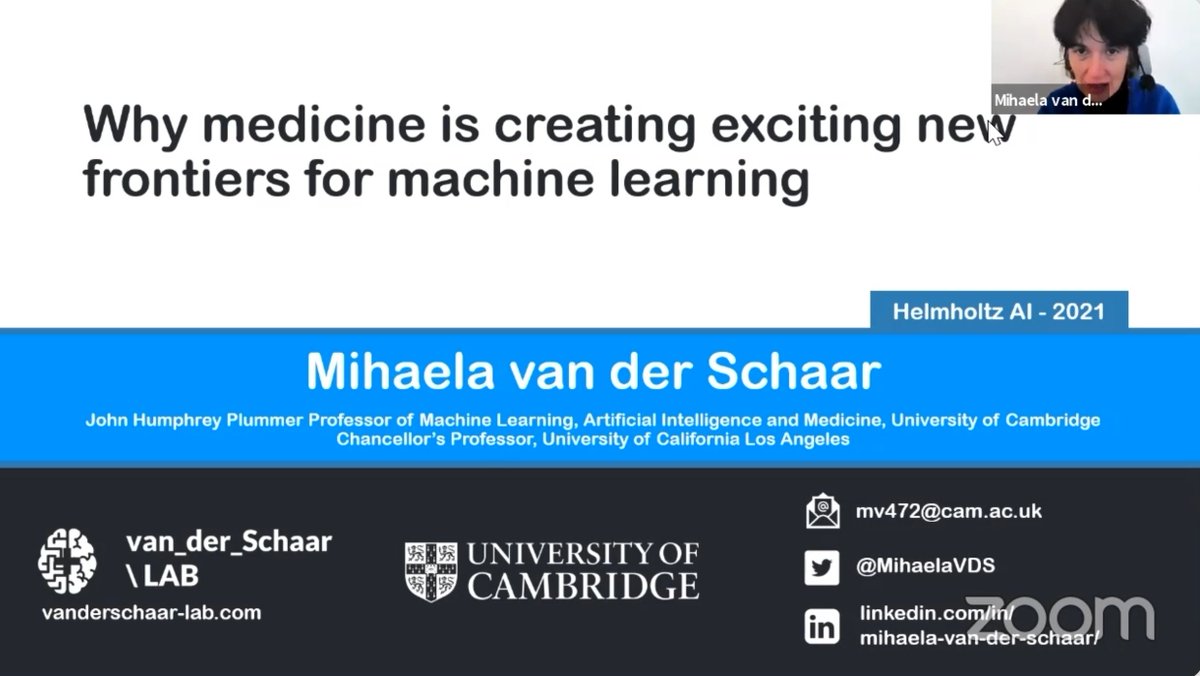 Mihaela van d...

Why medicine is creating exciting new frontiers for machine learning

Helmholtz AI - 2021

Mihaela van der Schaar

John Humphrey Plummer Professor of Machine Learning, Artificial Intelligence and Medicine, University of Cambridge
Chancellor's Professor, University of California Los Angeles

van_der_Schaar \ LAB
vanderschaar-lab.com

UNIVERSITY OF CAMBRIDGE

mv472@cam.ac.uk

@MihaelaVDS

linkedin.com/in/mihaela-van-der-schaar/

zoom